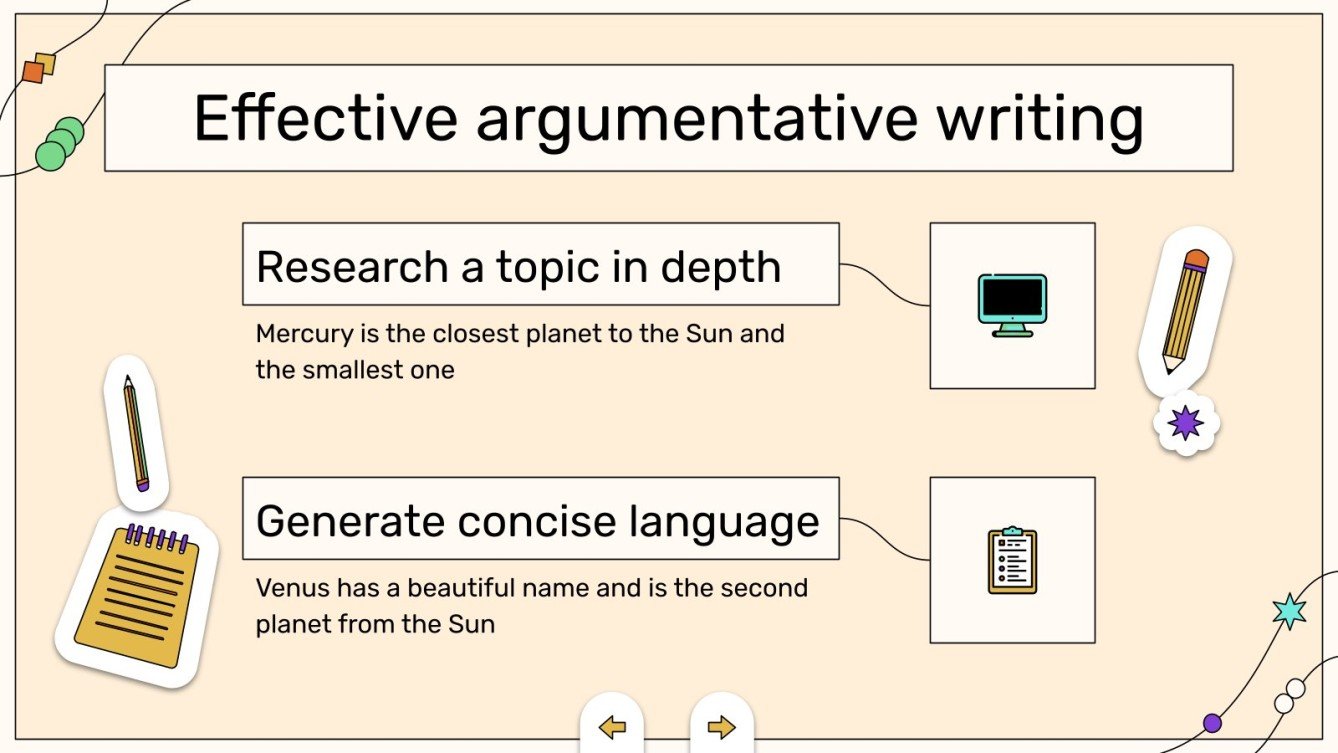 Effective argumentative writing

Research a topic in depth

Mercury is the closest planet to the Sun and the smallest one

Generate concise language

Venus has a beautiful name and is the second planet from the Sun